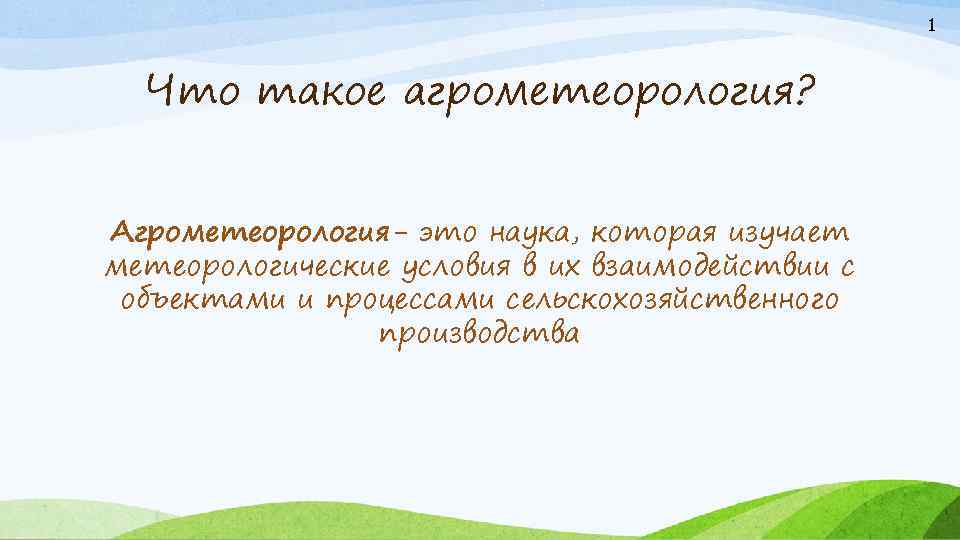 1

Что такое агрометеорология?

Агрометеорология- это наука, которая изучает метеорологические условия в их взаимодействии с объектами и процессами сельскохозяйственного производства